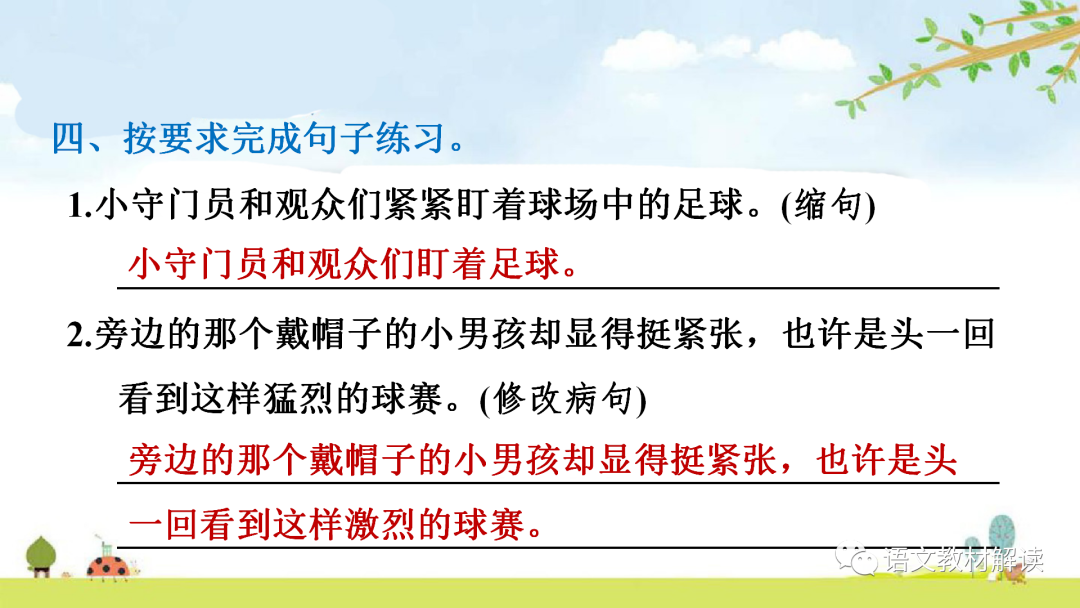 四、按要求完成句子练习。

1.小守门员和观众们紧紧盯着球场中的足球。(缩句)

小守门员和观众们盯着足球。

2.旁边的那个戴帽子的小男孩却显得挺紧张，也许是头一回看到这样猛烈的球赛。(修改病句)

旁边的那个戴帽子的小男孩却显得挺紧张，也许是头一回看到这样激烈的球赛。

语文教材解读